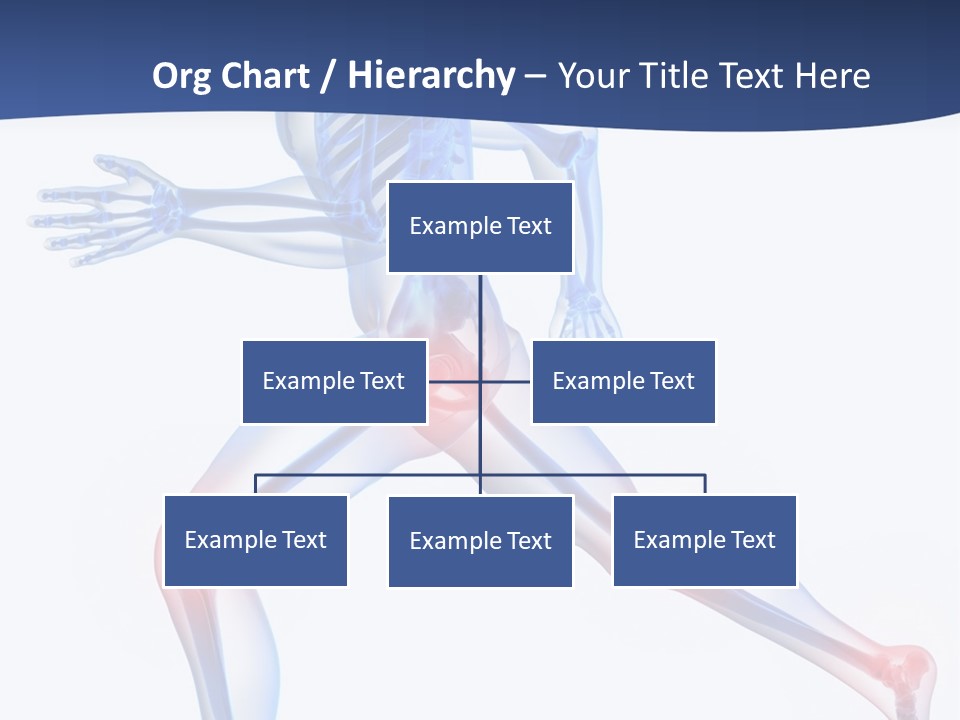 Org Chart / Hierarchy – Your Title Text Here

Example Text

Example Text

Example Text

Example Text

Example Text

Example Text